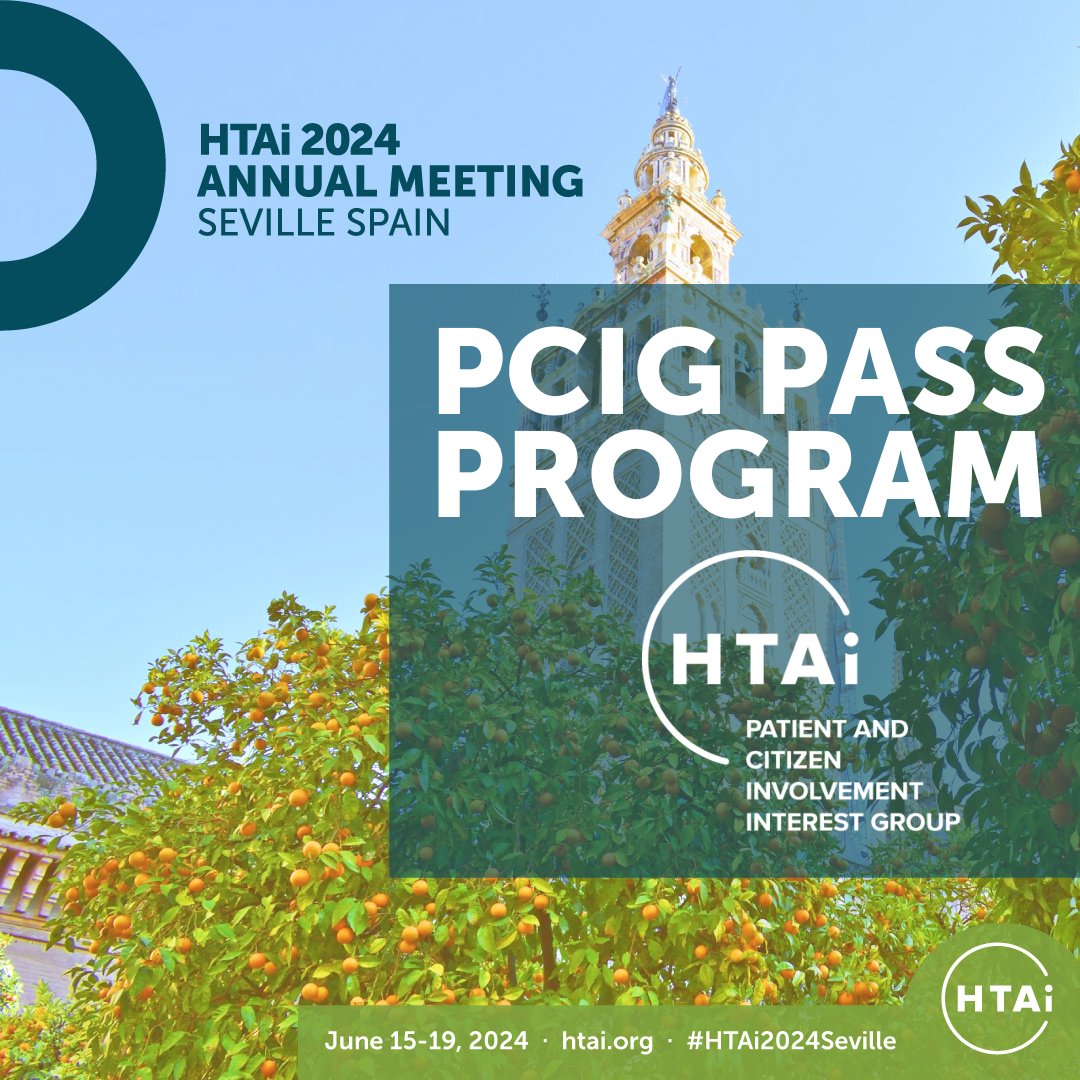 HTAi 2024
ANNUAL MEETING
SEVILLE SPAIN

PCIG PASS PROGRAM

HTAi
PATIENT AND CITIZEN INVOLVEMENT INTEREST GROUP

June 15-19, 2024 · htai.org · #HTAi2024Seville

HTAi